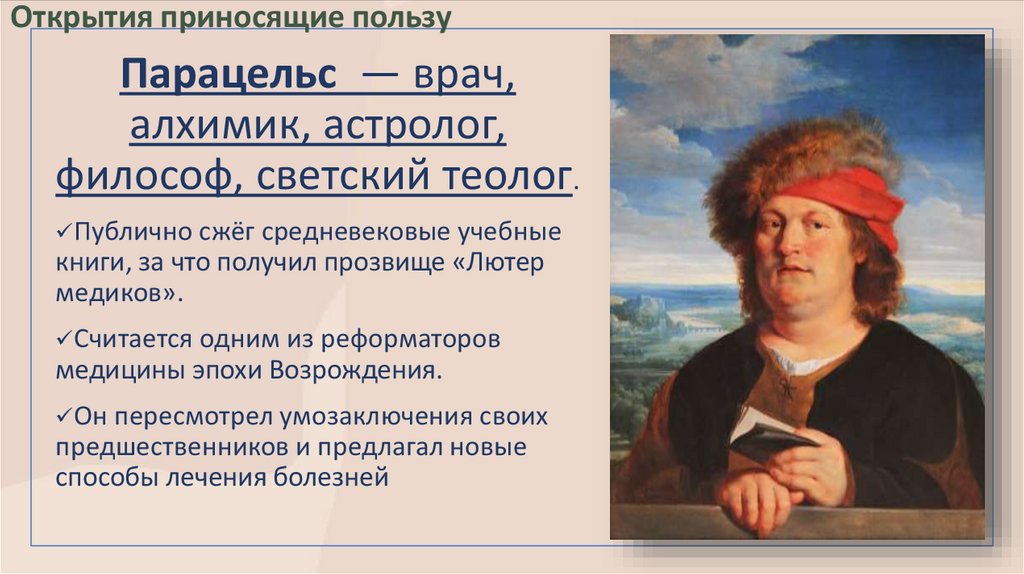 Открытия приносящие пользу

Парацельс — врач, алхимик, астролог, философ, светский теолог.

✓Публично сжёг средневековые учебные книги, за что получил прозвище «Лютер медиков».

✓Считается одним из реформаторов медицины эпохи Возрождения.

✓Он пересмотрел умозаключения своих предшественников и предлагал новые способы лечения болезней